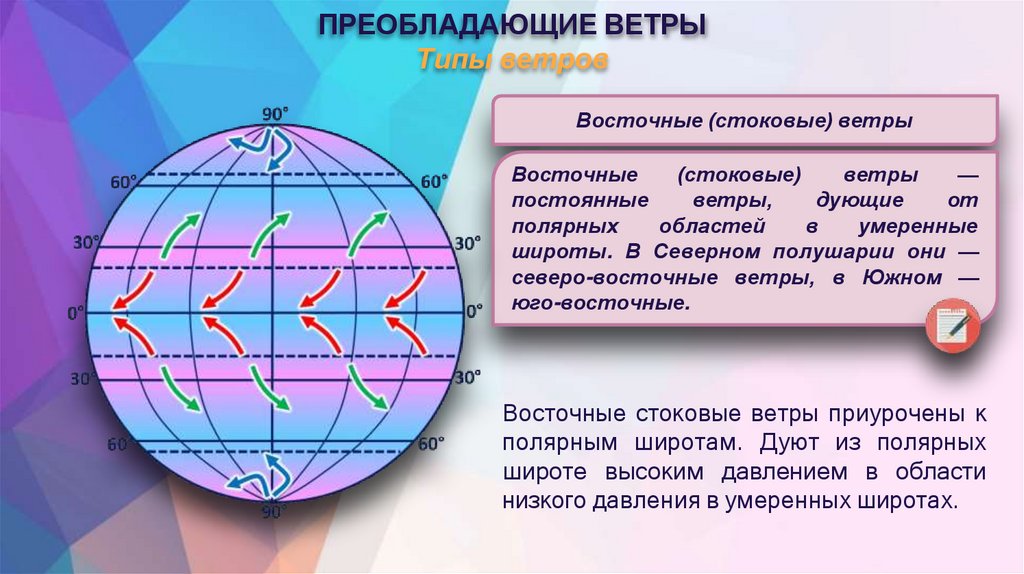 ПРЕОБЛАДАЮЩИЕ ВЕТРЫ

Типы ветров

90°
60° 60°
30° 30°
0° 0°
30° 30°
60° 60°
90°

Восточные (стоковые) ветры

Восточные (стоковые) ветры — постоянные ветры, дующие от полярных областей в умеренные широты. В Северном полушарии они — северо-восточные ветры, в Южном — юго-восточные.

Восточные стоковые ветры приурочены к полярным широтам. Дуют из полярных широте высоким давлением в области низкого давления в умеренных широтах.